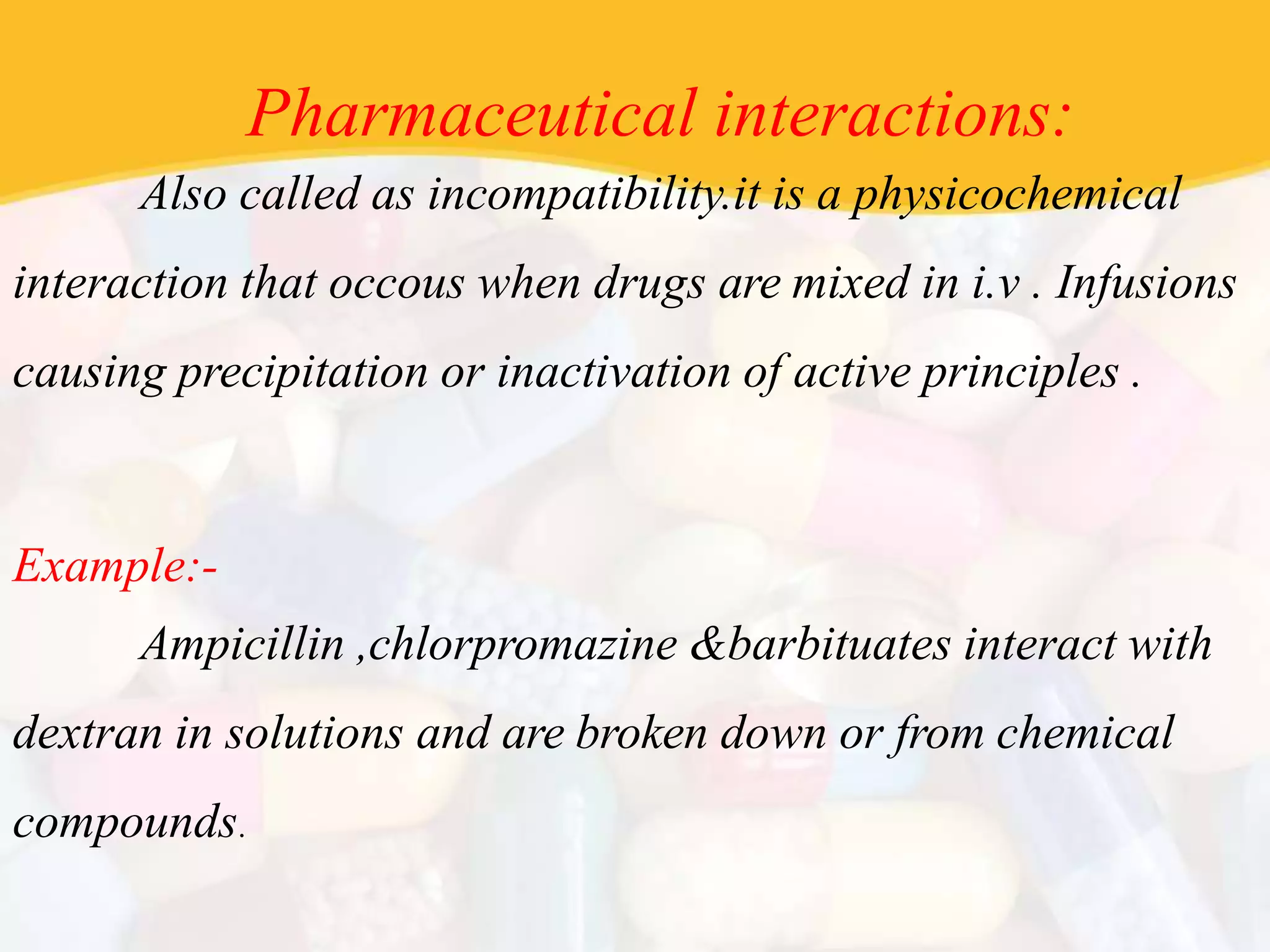 Pharmaceutical interactions:

Also called as incompatibility.it is a physicochemical interaction that occous when drugs are mixed in i.v . Infusions causing precipitation or inactivation of active principles .

Example:-

Ampicillin ,chlorpromazine &barbituates interact with dextran in solutions and are broken down or from chemical compounds.